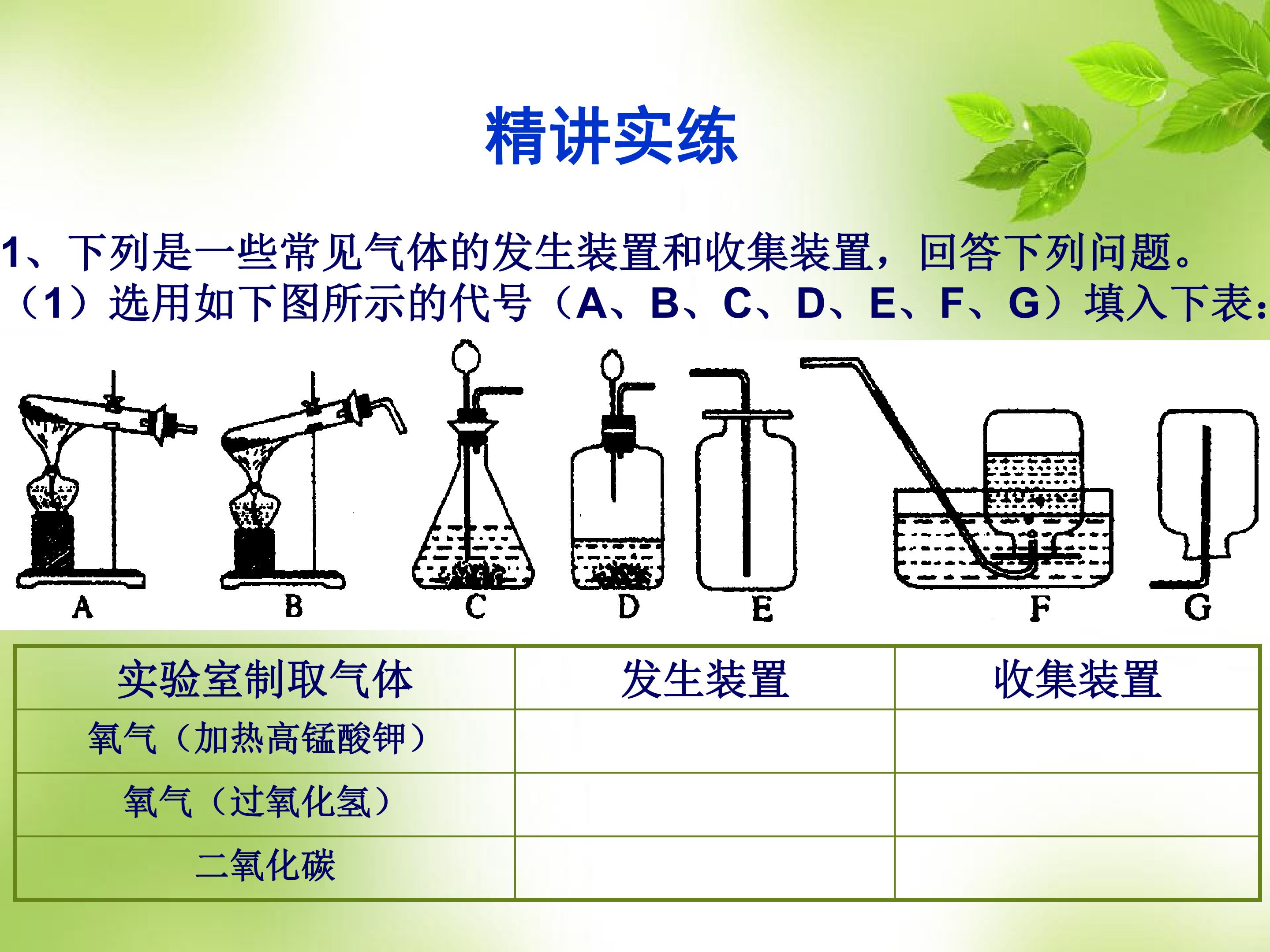 精讲实练

1、下列是一些常见气体的发生装置和收集装置，回答下列问题。

（1）选用如下图所示的代号（A、B、C、D、E、F、G）填入下表：

A B C D E F G

| 实验室制取气体 | 发生装置 | 收集装置 |
|---|---|---|
| 氧气（加热高锰酸钾） |  |  |
| 氧气（过氧化氢） |  |  |
| 二氧化碳 |  |  |